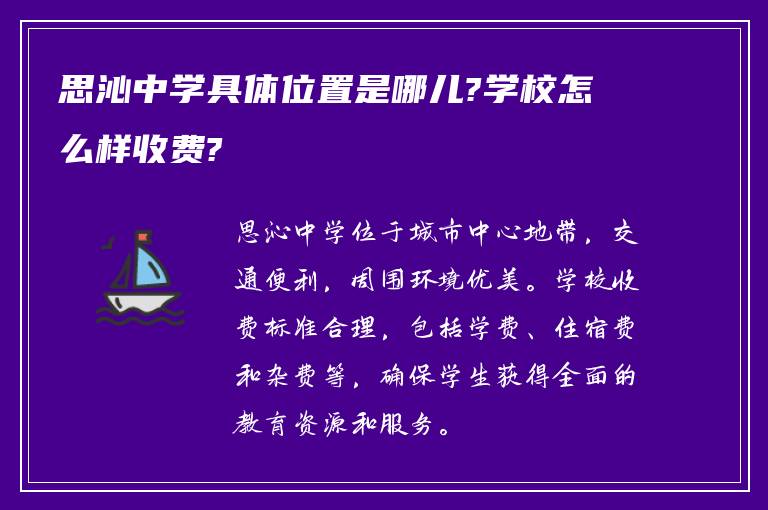 思沁中学具体位置是哪儿?学校怎么样收费?

思沁中学位于城市中心地带，交通便利，周围环境优美。学校收费标准合理，包括学费、住宿费和杂费等，确保学生获得全面的教育资源和服务。